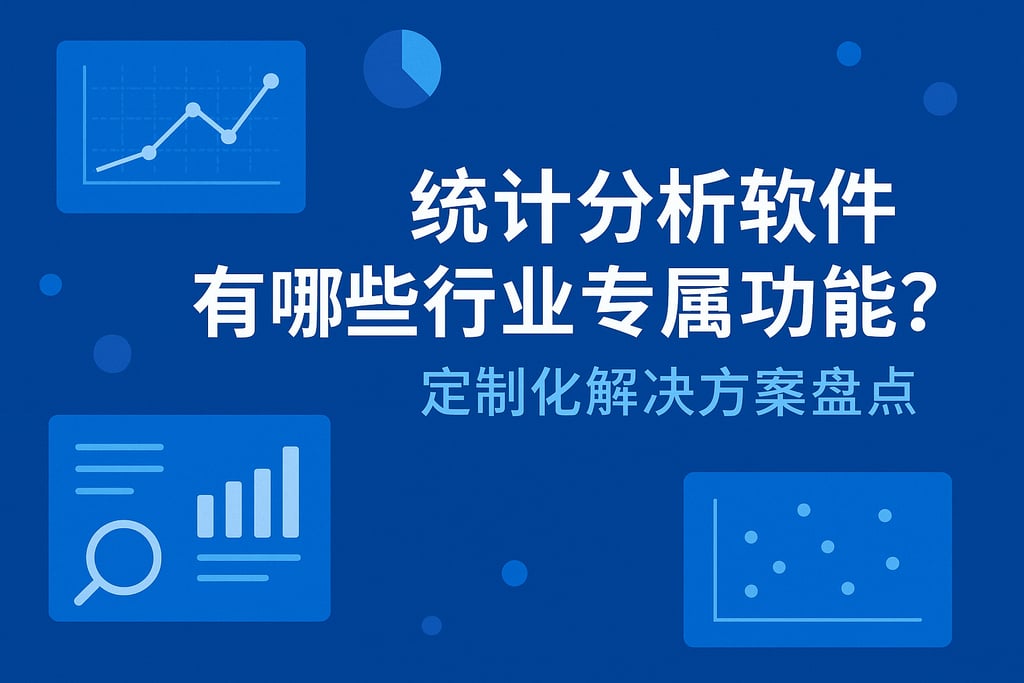 统计分析软件
有哪些行业专属功能？

定制化解决方案盘点